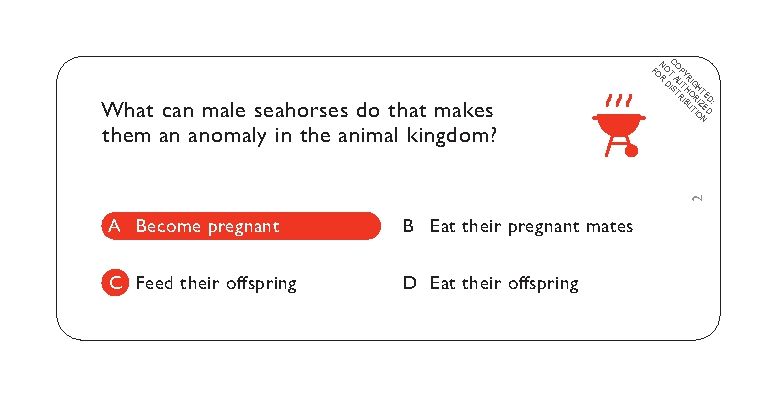 COPYRIGHTED: NOT AUTHORIZED FOR DISTRIBUTION

What can male seahorses do that makes them an anomaly in the animal kingdom?

2

A Become pregnant

B Eat their pregnant mates

C Feed their offspring

D Eat their offspring